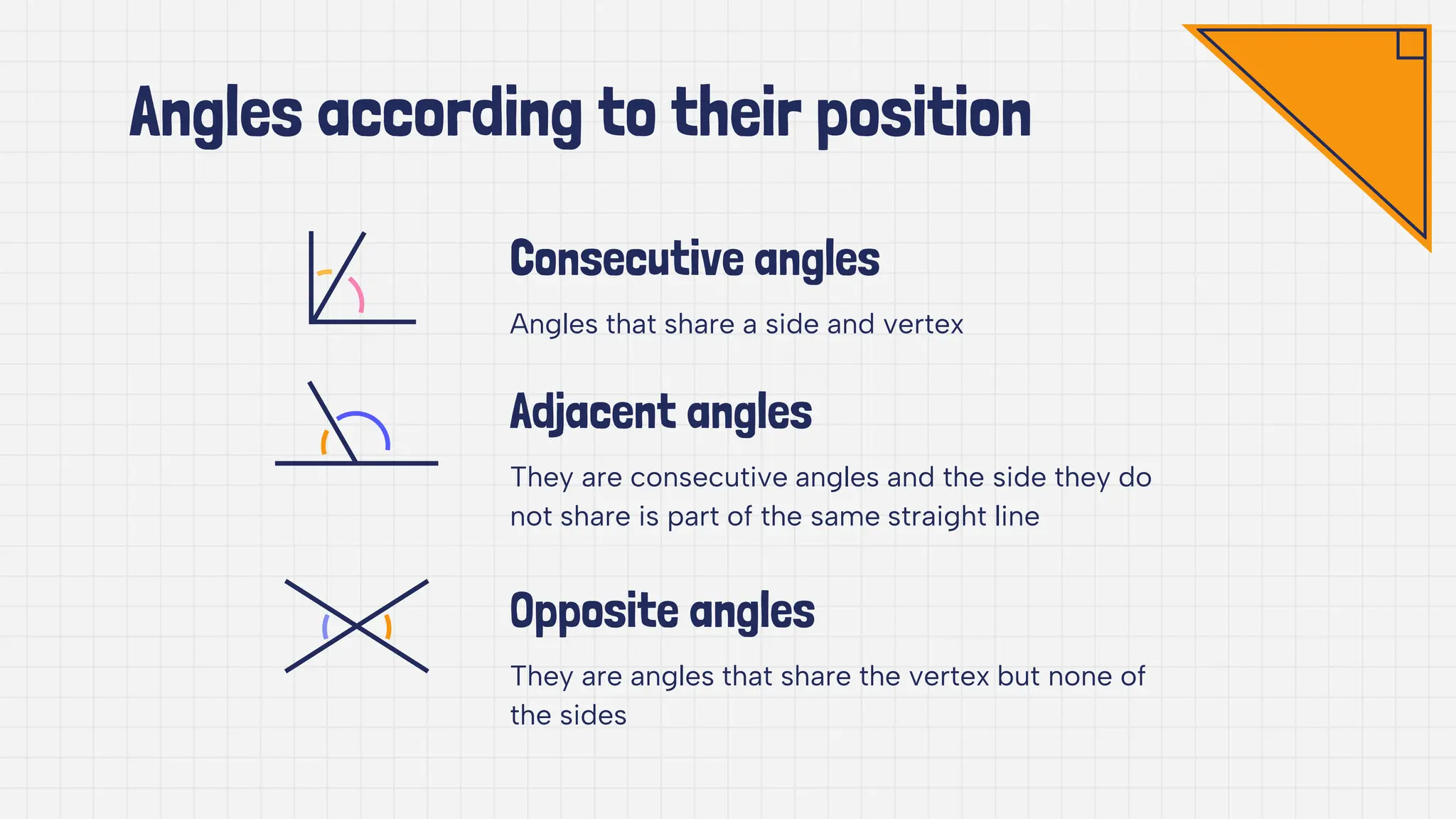 Angles according to their position

Consecutive angles

Angles that share a side and vertex

Adjacent angles

They are consecutive angles and the side they do not share is part of the same straight line

Opposite angles

They are angles that share the vertex but none of the sides